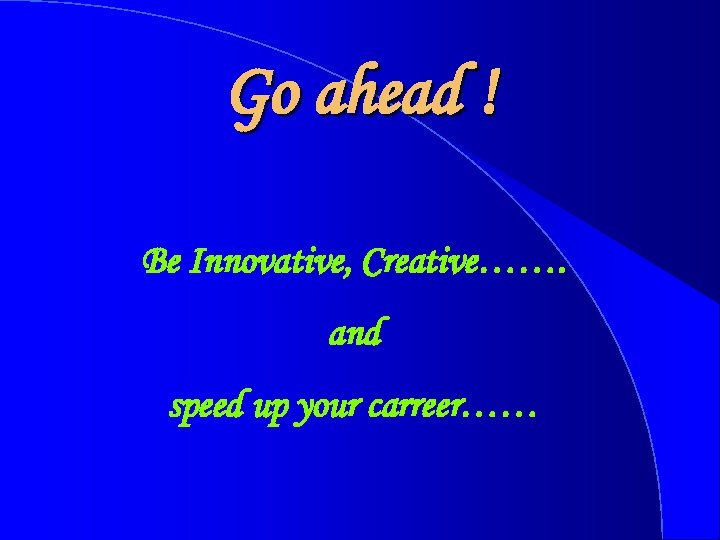 Go ahead !

Be Innovative, Creative…….

and

speed up your carreer……